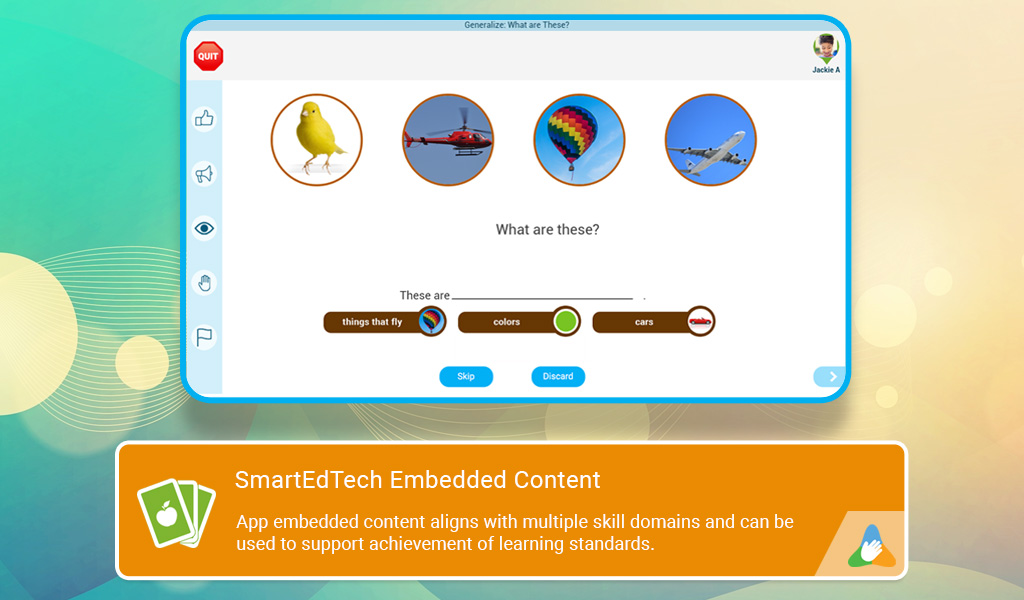 Generalize: What are These?

QUIT

Jackie A

What are these?

These are ______________ .

things that fly

colors

cars

Skip

Discard

SmartEdTech Embedded Content

App embedded content aligns with multiple skill domains and can be used to support achievement of learning standards.